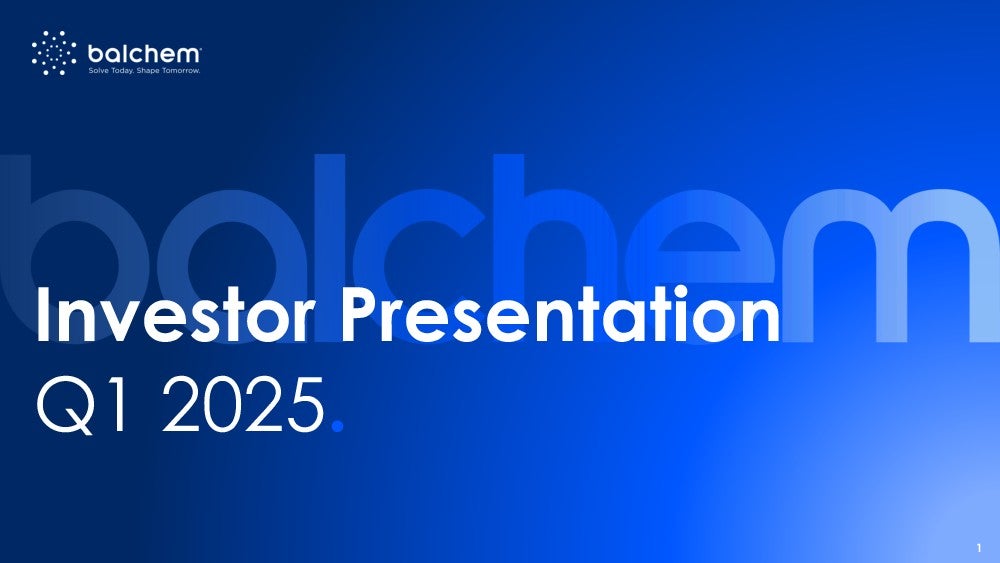 balchem
Solve Today. Shape Tomorrow.

balchem

Investor Presentation
Q1 2025.

1